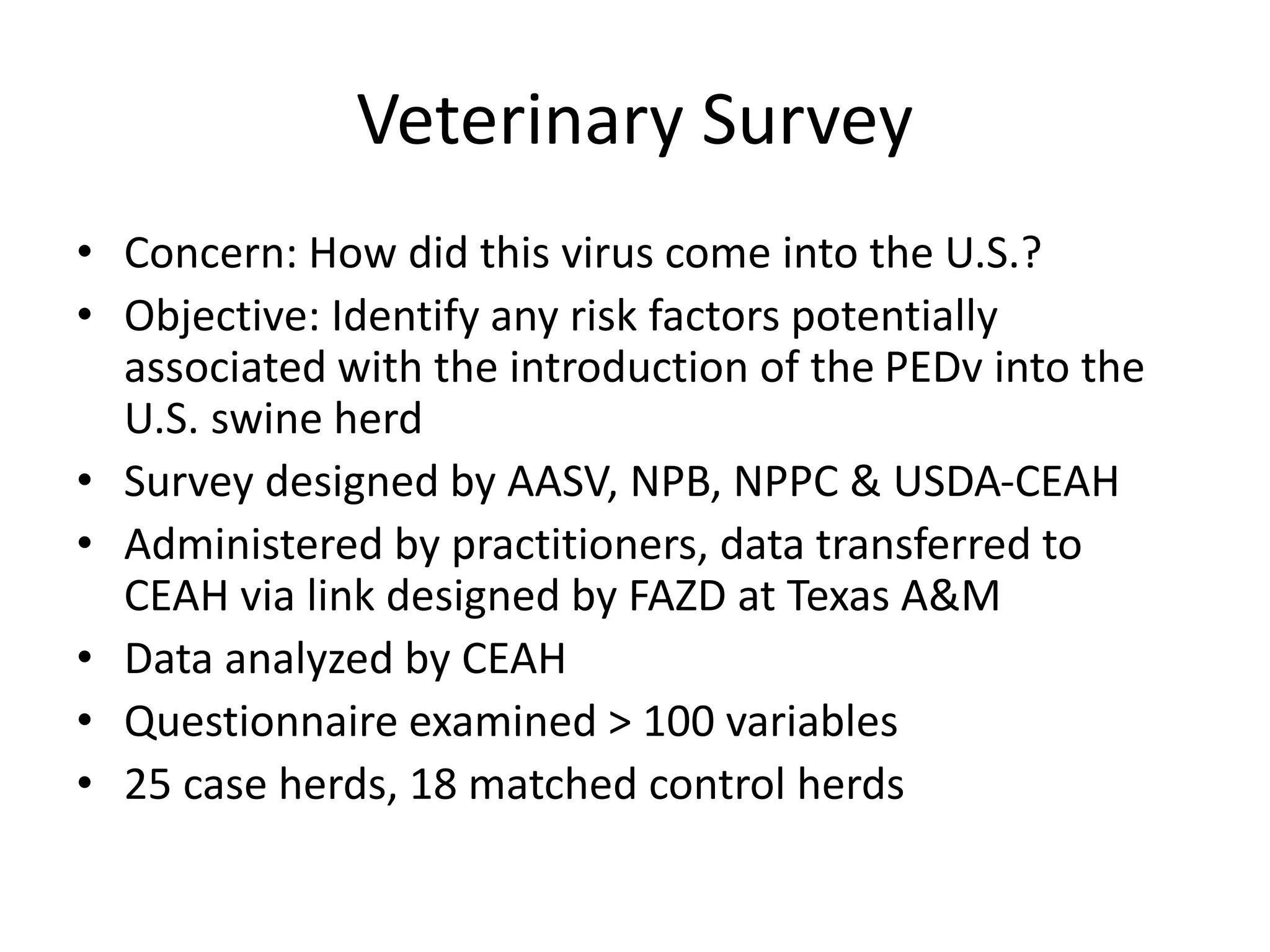 Veterinary Survey

• Concern: How did this virus come into the U.S.?
• Objective: Identify any risk factors potentially associated with the introduction of the PEDv into the U.S. swine herd
• Survey designed by AASV, NPB, NPPC & USDA-CEAH
• Administered by practitioners, data transferred to CEAH via link designed by FAZD at Texas A&M
• Data analyzed by CEAH
• Questionnaire examined > 100 variables
• 25 case herds, 18 matched control herds